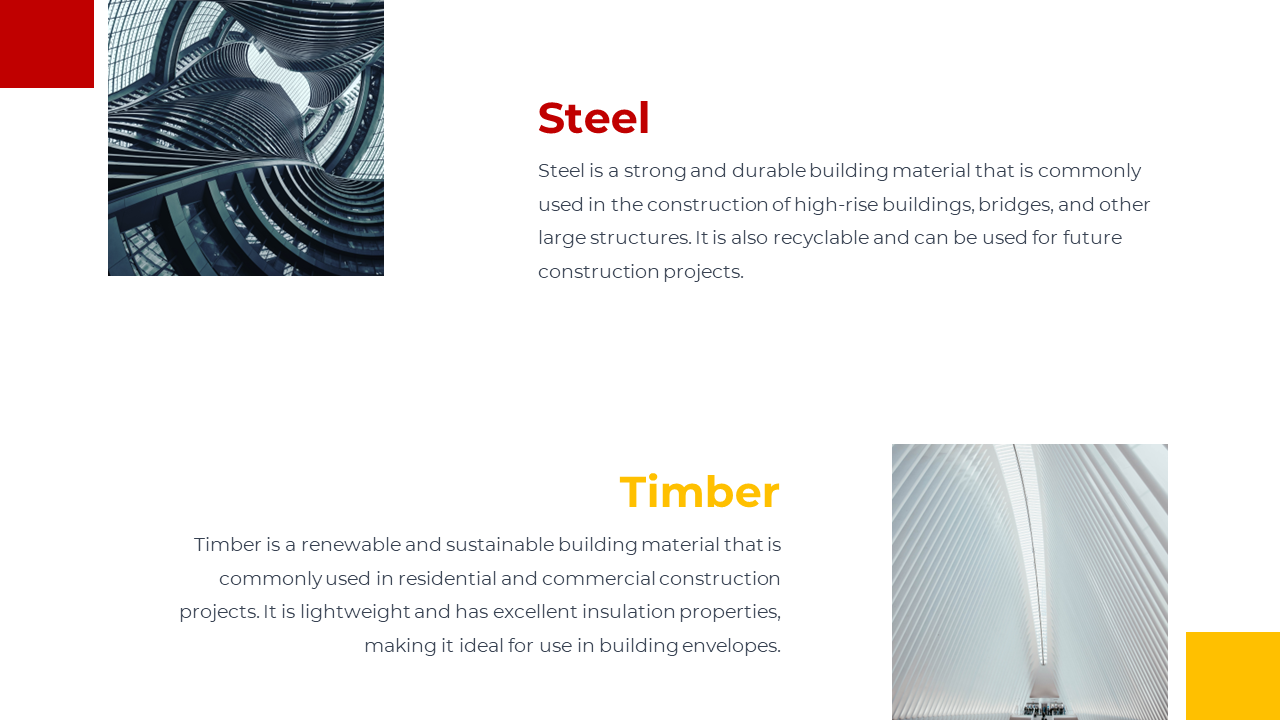 Steel

Steel is a strong and durable building material that is commonly used in the construction of high-rise buildings, bridges, and other large structures. It is also recyclable and can be used for future construction projects.

Timber

Timber is a renewable and sustainable building material that is commonly used in residential and commercial construction projects. It is lightweight and has excellent insulation properties, making it ideal for use in building envelopes.